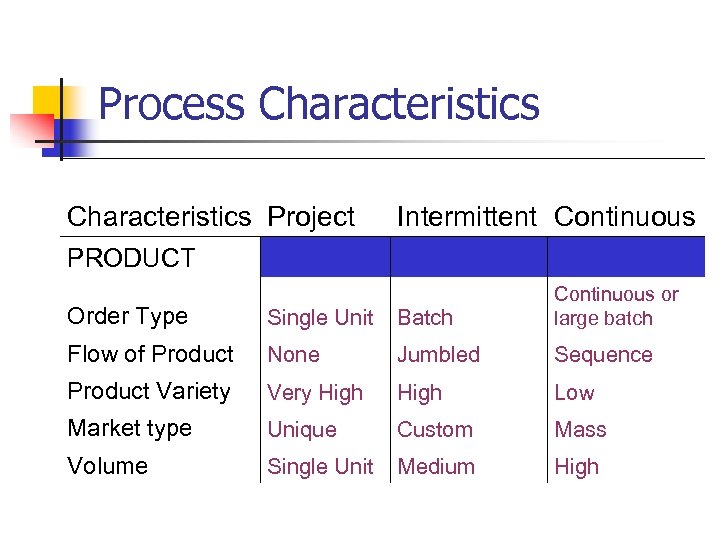 Process Characteristics

| Characteristics | Project | Intermittent | Continuous |
|---|---|---|---|
| PRODUCT | | | |
| Order Type | Single Unit | Batch | Continuous or large batch |
| Flow of Product | None | Jumbled | Sequence |
| Product Variety | Very High | High | Low |
| Market type | Unique | Custom | Mass |
| Volume | Single Unit | Medium | High |